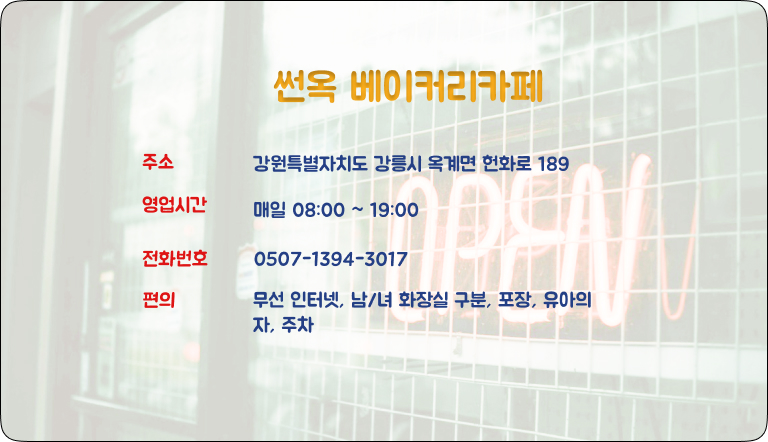 썬옥 베이커리카페

주소 강원특별자치도 강릉시 옥계면 헌화로 189

영업시간 매일 08:00 ~ 19:00

전화번호 0507-1394-3017

편의 무선 인터넷, 남/녀 화장실 구분, 포장, 유아의자, 주차

OPEN